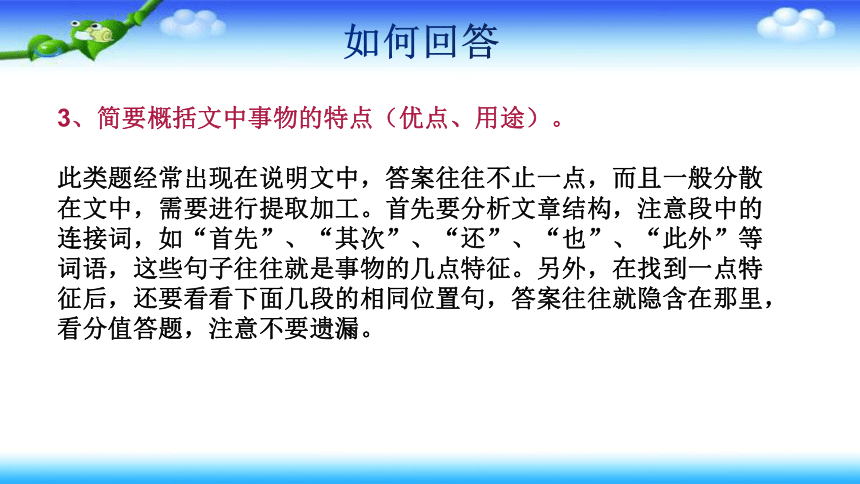 如何回答

3、简要概括文中事物的特点（优点、用途）。

此类题经常出现在说明文中，答案往往不止一点，而且一般分散在文中，需要进行提取加工。首先要分析文章结构，注意段中的连接词，如“首先”、“其次”、“还”、“也”、“此外”等词语，这些句子往往就是事物的几点特征。另外，在找到一点特征后，还要看看下面几段的相同位置句，答案往往就隐含在那里，看分值答题，注意不要遗漏。